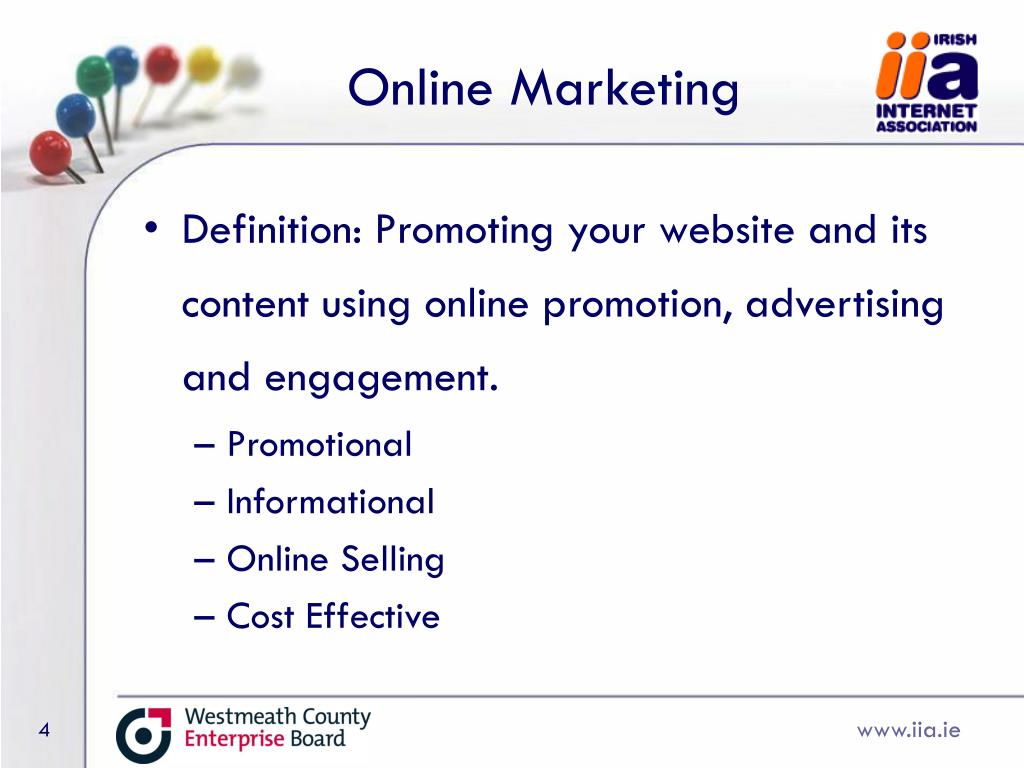 Online Marketing

iia IRISH INTERNET ASSOCIATION

• Definition: Promoting your website and its content using online promotion, advertising and engagement.
– Promotional
– Informational
– Online Selling
– Cost Effective

4

Westmeath County Enterprise Board

www.iia.ie